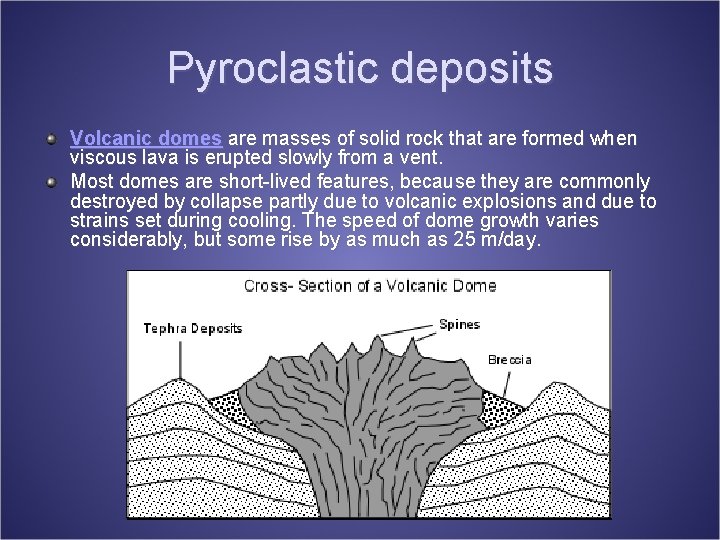 Pyroclastic deposits

Volcanic domes are masses of solid rock that are formed when viscous lava is erupted slowly from a vent.

Most domes are short-lived features, because they are commonly destroyed by collapse partly due to volcanic explosions and due to strains set during cooling. The speed of dome growth varies considerably, but some rise by as much as 25 m/day.

Cross- Section of a Volcanic Dome

Tephra Deposits

Spines

Breccia